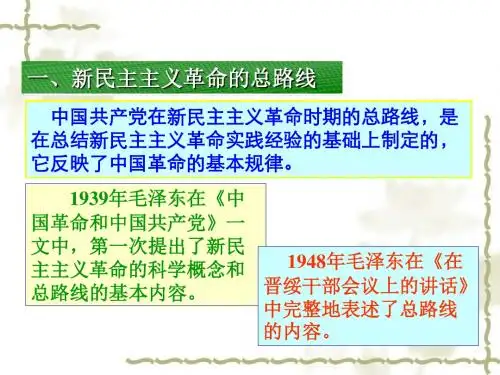 一、新民主主义革命的总路线

中国共产党在新民主主义革命时期的总路线，是在总结新民主主义革命实践经验的基础上制定的，它反映了中国革命的基本规律。

1939年毛泽东在《中国革命和中国共产党》一文中，第一次提出了新民主主义革命的科学概念和总路线的基本内容。

1948年毛泽东在《在晋绥干部会议上的讲话》中完整地表述了总路线的内容。